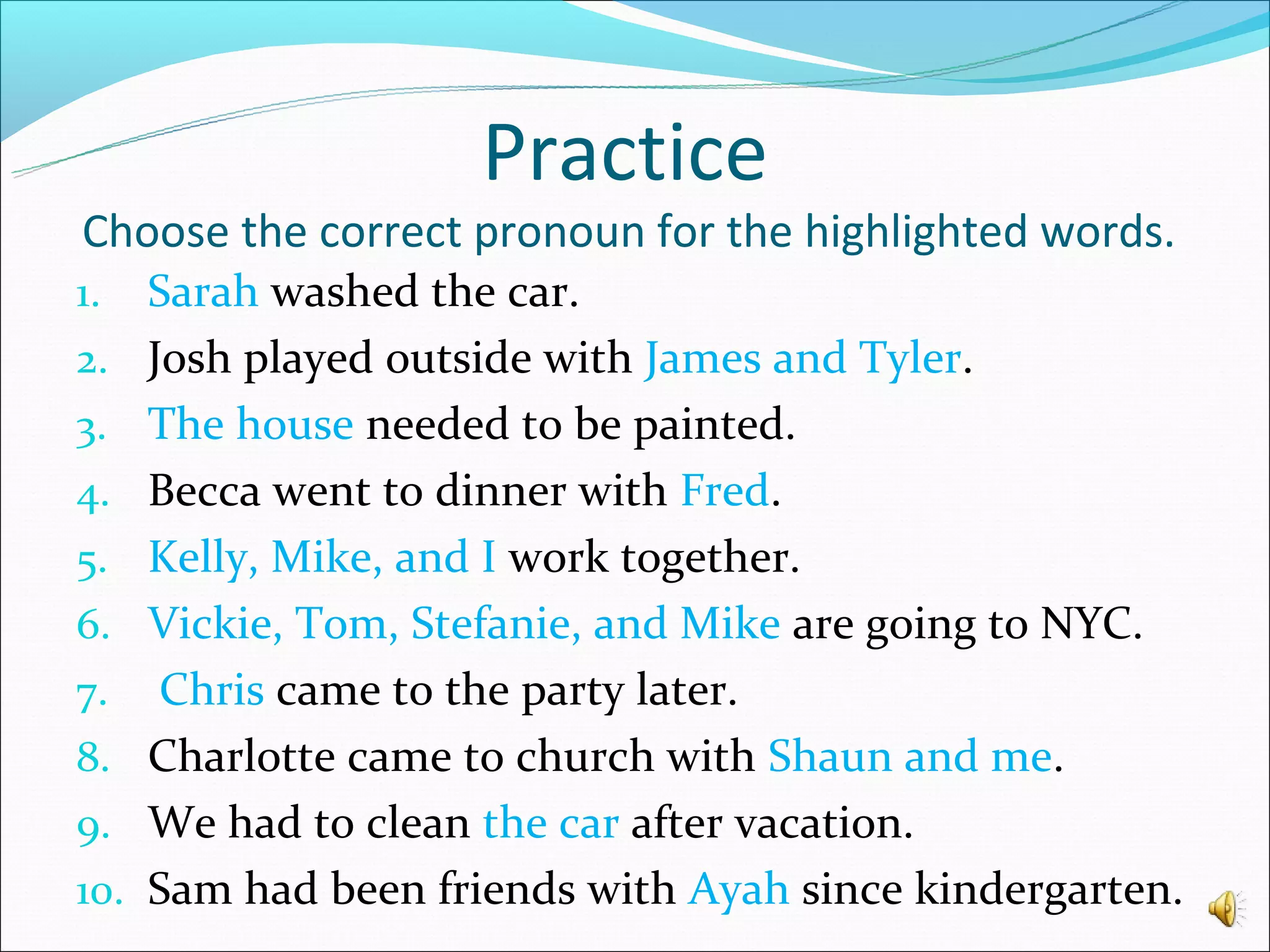 Practice

Choose the correct pronoun for the highlighted words.

1. Sarah washed the car.
2. Josh played outside with James and Tyler.
3. The house needed to be painted.
4. Becca went to dinner with Fred.
5. Kelly, Mike, and I work together.
6. Vickie, Tom, Stefanie, and Mike are going to NYC.
7. Chris came to the party later.
8. Charlotte came to church with Shaun and me.
9. We had to clean the car after vacation.
10. Sam had been friends with Ayah since kindergarten.